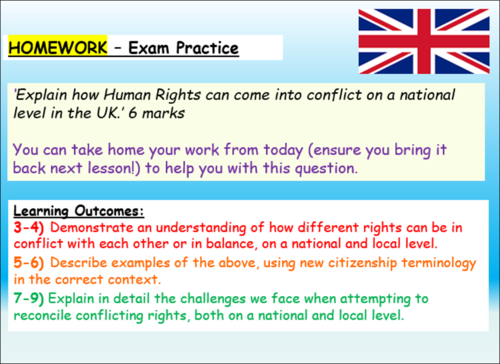 HOMEWORK – Exam Practice

'Explain how Human Rights can come into conflict on a national level in the UK.' 6 marks

You can take home your work from today (ensure you bring it back next lesson!) to help you with this question.

Learning Outcomes:
3-4) Demonstrate an understanding of how different rights can be in conflict with each other or in balance, on a national and local level.
5-6) Describe examples of the above, using new citizenship terminology in the correct context.
7-9) Explain in detail the challenges we face when attempting to reconcile conflicting rights, both on a national and local level.